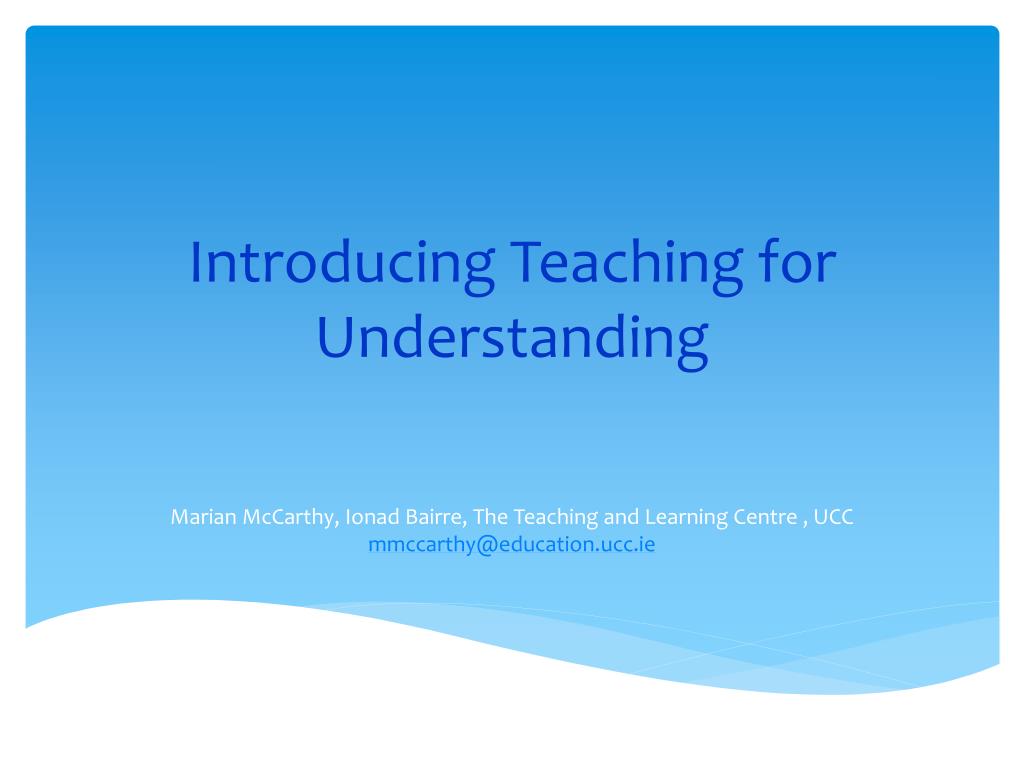 Introducing Teaching for Understanding

Marian McCarthy, Ionad Bairre, The Teaching and Learning Centre , UCC
mmccarthy@education.ucc.ie